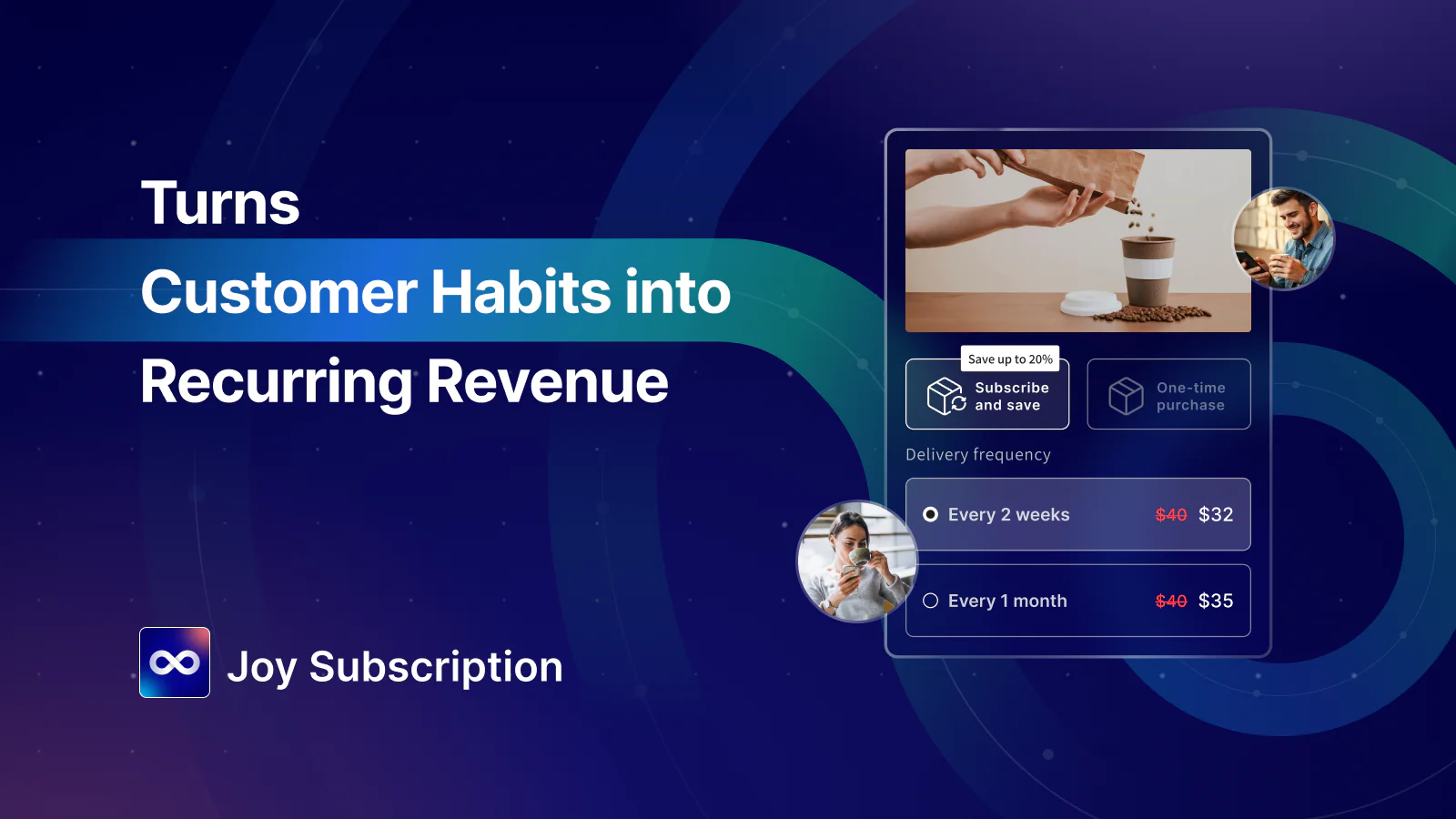 Turns
Customer Habits into
Recurring Revenue

Joy Subscription

Save up to 20%
Subscribe and save
One-time purchase

Delivery frequency

Every 2 weeks $40 $32

Every 1 month $40 $35